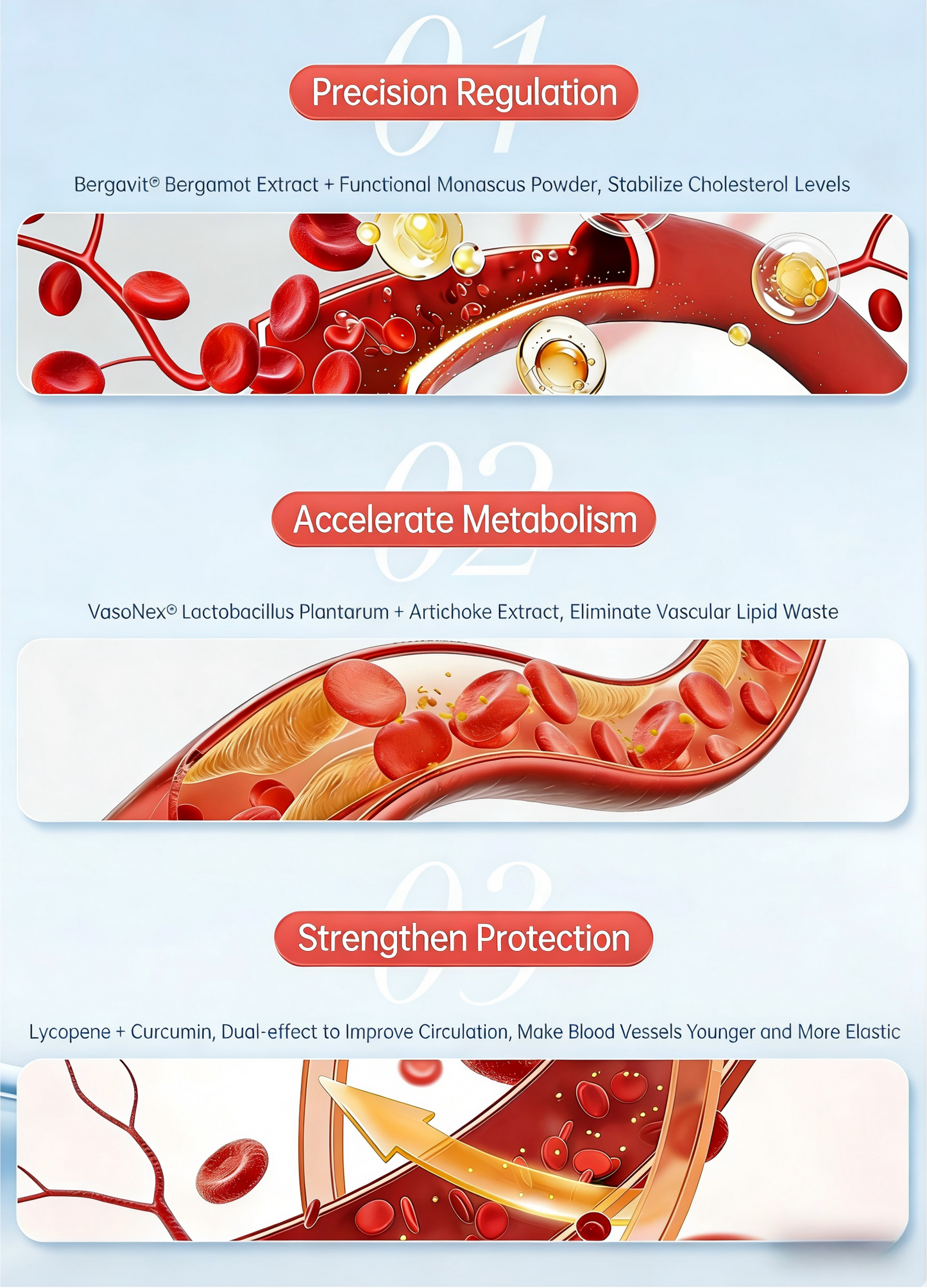 01

Precision Regulation

Bergavit© Bergamot Extract + Functional Monascus Powder, Stabilize Cholesterol Levels

02

Accelerate Metabolism

VasoNex© Lactobacillus Plantarum + Artichoke Extract, Eliminate Vascular Lipid Waste

03

Strengthen Protection

Lycopene + Curcumin, Dual-effect to Improve Circulation, Make Blood Vessels Younger and More Elastic